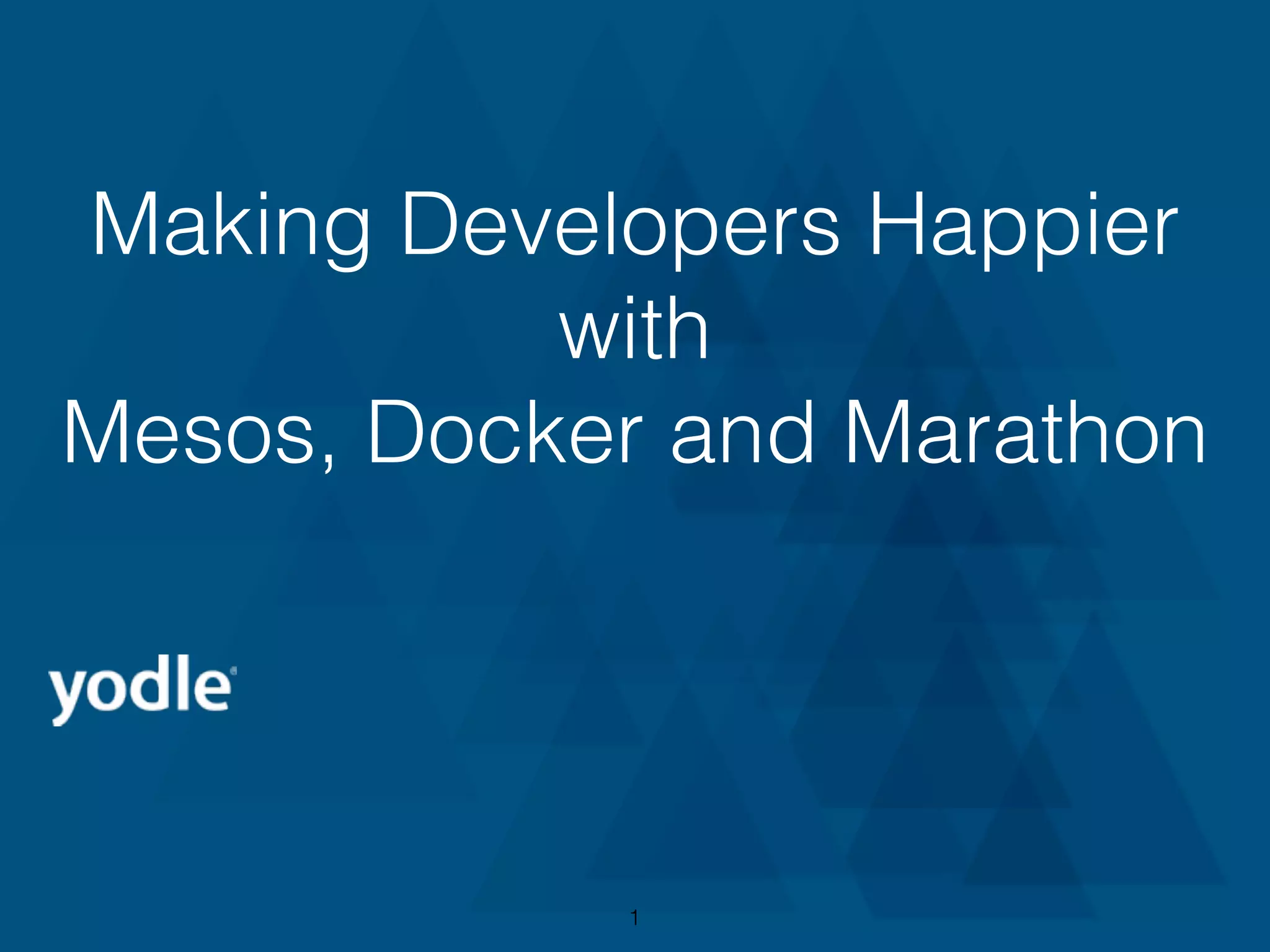 Making Developers Happier
with
Mesos, Docker and Marathon

yodle

1